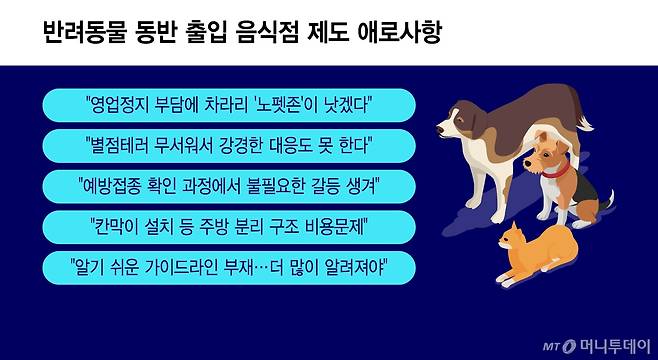 반려동물 동반 출입 음식점 제도 애로사항

"영업정지 부담에 차라리 '노펫존'이 낫겠다"

"별점테러 무서워서 강경한 대응도 못 한다"

"예방접종 확인 과정에서 불필요한 갈등 생겨"

"칸막이 설치 등 주방 분리 구조 비용문제"

"알기 쉬운 가이드라인 부재…더 많이 알려져야"

MT 머니투데이